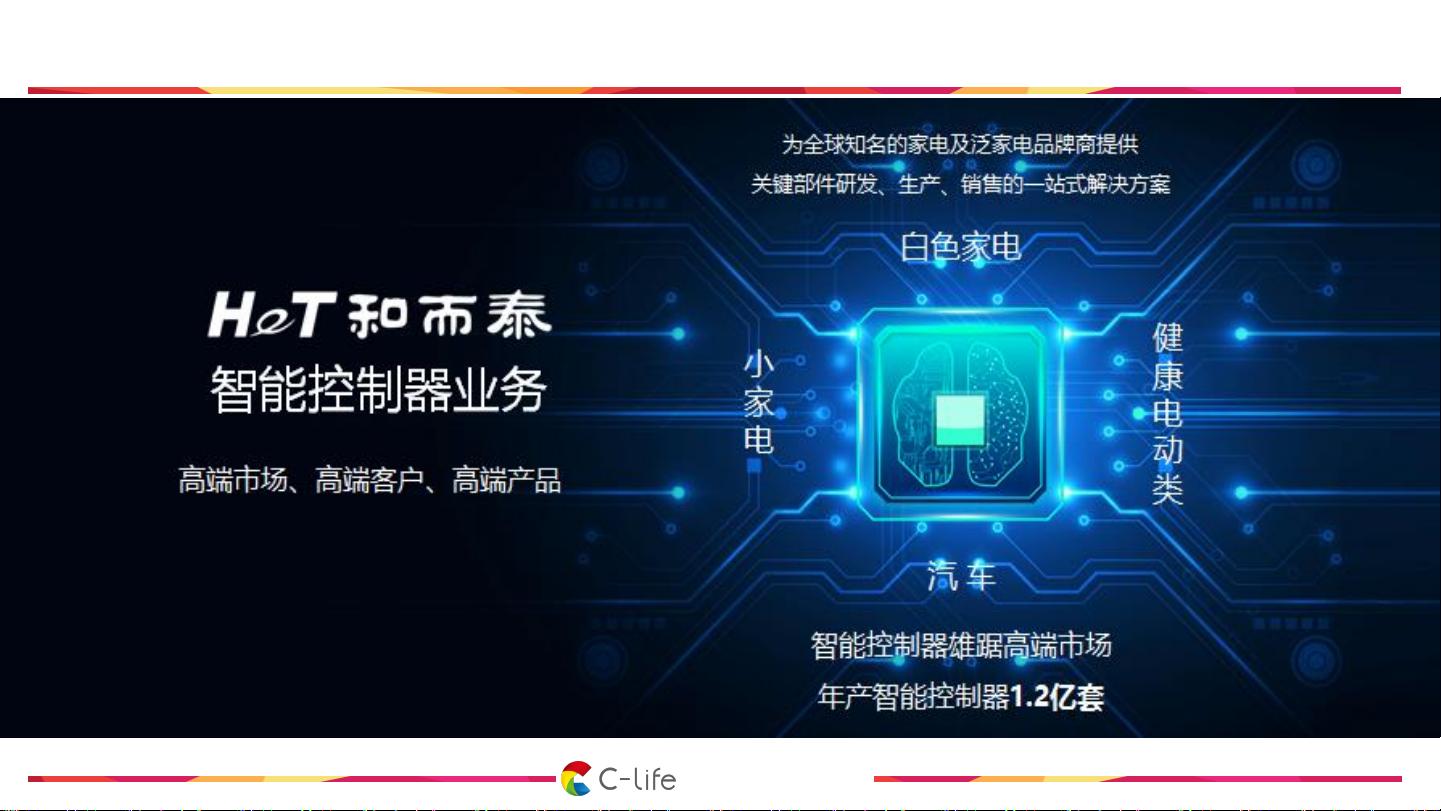 HeT 和而泰
智能控制器业务

高端市场、高端客户、高端产品

为全球知名的家电及泛家电品牌商提供
关键部件研发、生产、销售的一站式解决方案

白色家电

小家电

健康电动类

汽车

智能控制器雄踞高端市场
年产智能控制器1.2亿套

C-life